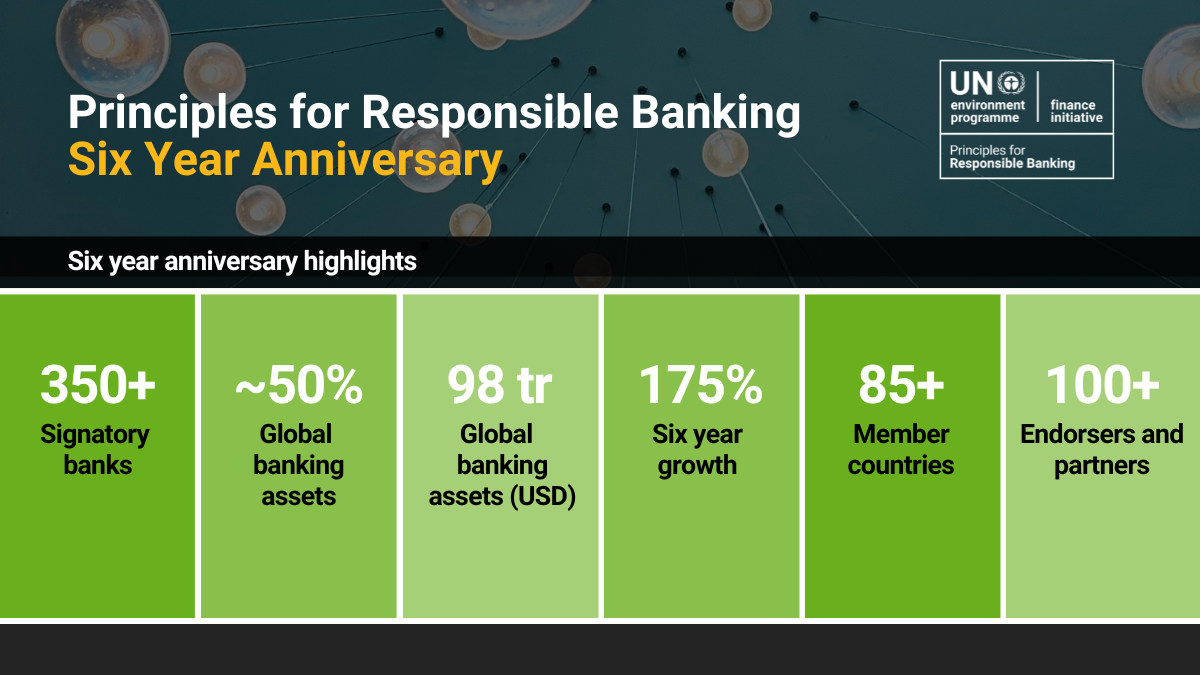 Principles for Responsible Banking
Six Year Anniversary

UN environment programme | finance initiative
Principles for Responsible Banking

Six year anniversary highlights

350+
Signatory banks

~50%
Global banking assets

98 tr
Global banking assets (USD)

175%
Six year growth

85+
Member countries

100+
Endorsers and partners